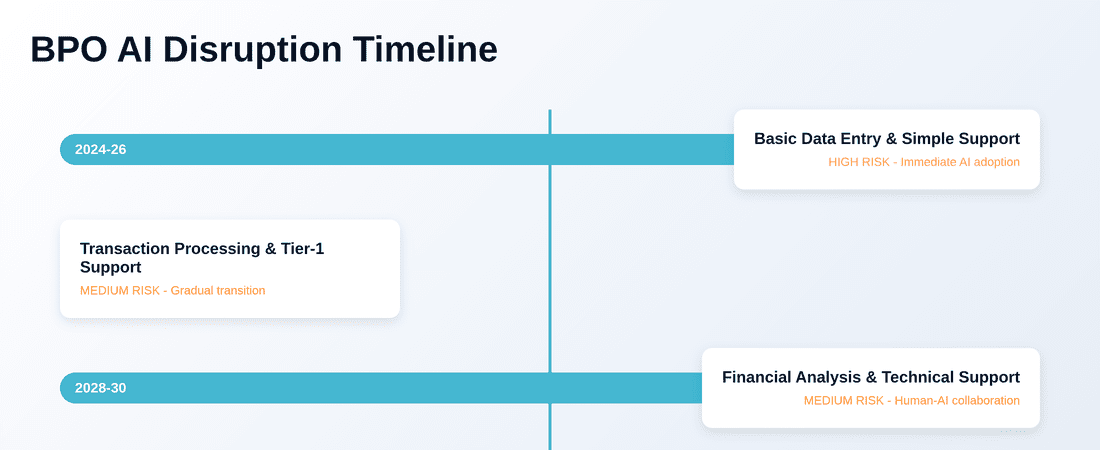 BPO AI Disruption Timeline

2024-26

Basic Data Entry & Simple Support
HIGH RISK - Immediate AI adoption

Transaction Processing & Tier-1 Support
MEDIUM RISK - Gradual transition

2028-30

Financial Analysis & Technical Support
MEDIUM RISK - Human-AI collaboration